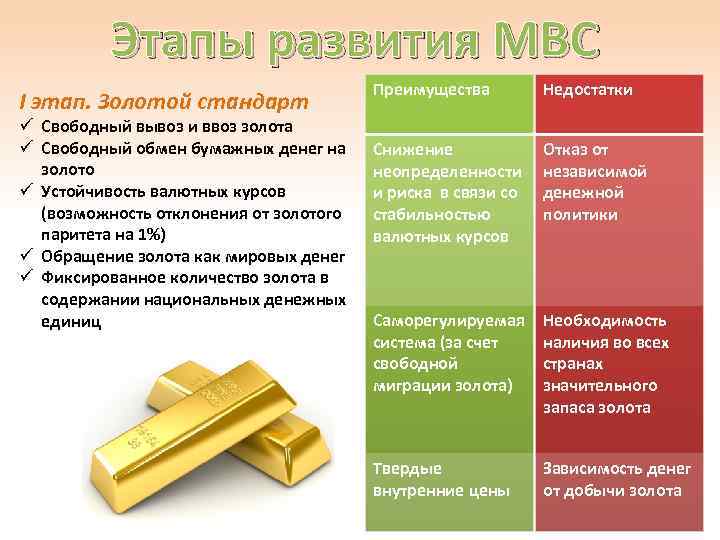 Этапы развития МВС

I этап. Золотой стандарт

✓ Свободный вывоз и ввоз золота
✓ Свободный обмен бумажных денег на золото
✓ Устойчивость валютных курсов (возможность отклонения от золотого паритета на 1%)
✓ Обращение золота как мировых денег
✓ Фиксированное количество золота в содержании национальных денежных единиц

| Преимущества | Недостатки |
|---|---|
| Снижение неопределенности и риска в связи со стабильностью валютных курсов | Отказ от независимой денежной политики |
| Саморегулируемая система (за счет свободной миграции золота) | Необходимость наличия во всех странах значительного запаса золота |
| Твердые внутренние цены | Зависимость денег от добычи золота |